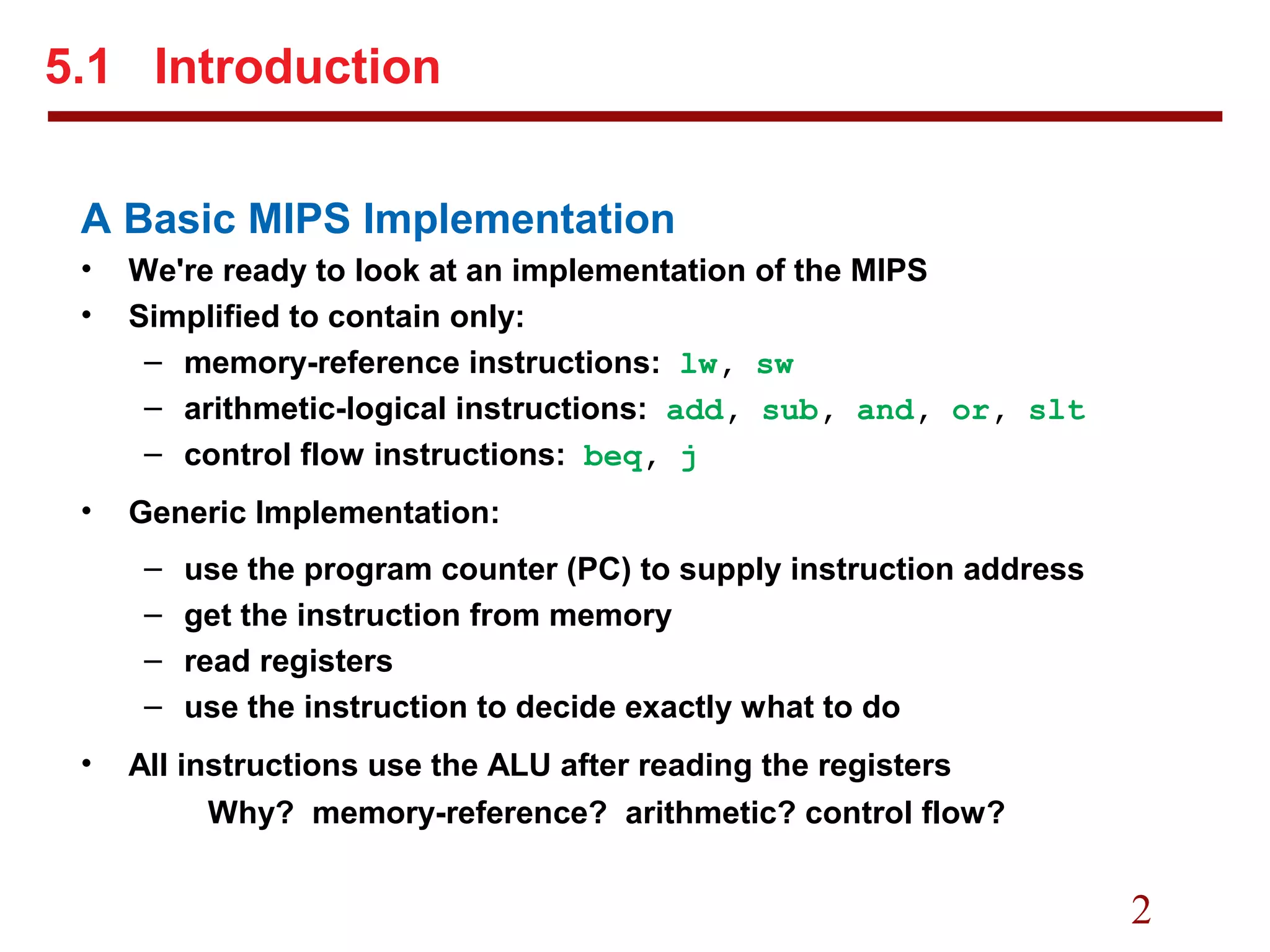 5.1 Introduction

A Basic MIPS Implementation

• We're ready to look at an implementation of the MIPS
• Simplified to contain only:
  – memory-reference instructions: lw, sw
  – arithmetic-logical instructions: add, sub, and, or, slt
  – control flow instructions: beq, j

• Generic Implementation:

  – use the program counter (PC) to supply instruction address
  – get the instruction from memory
  – read registers
  – use the instruction to decide exactly what to do

• All instructions use the ALU after reading the registers
Why? memory-reference? arithmetic? control flow?

2